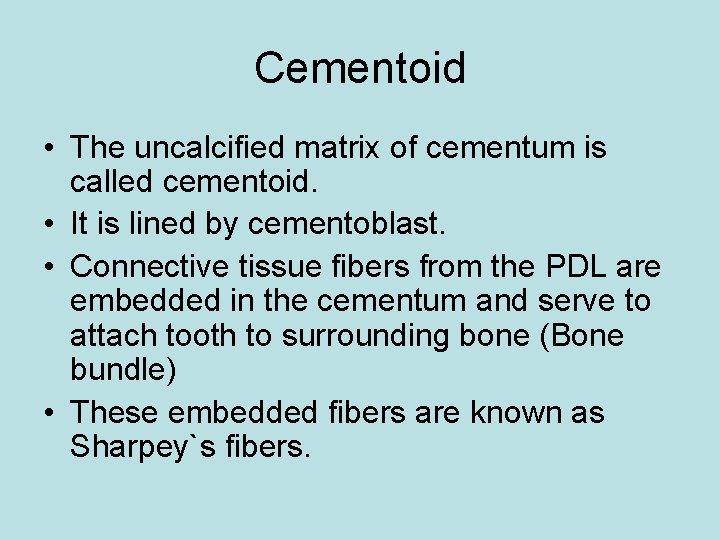 Cementoid

• The uncalcified matrix of cementum is called cementoid.
• It is lined by cementoblast.
• Connective tissue fibers from the PDL are embedded in the cementum and serve to attach tooth to surrounding bone (Bone bundle)
• These embedded fibers are known as Sharpey`s fibers.